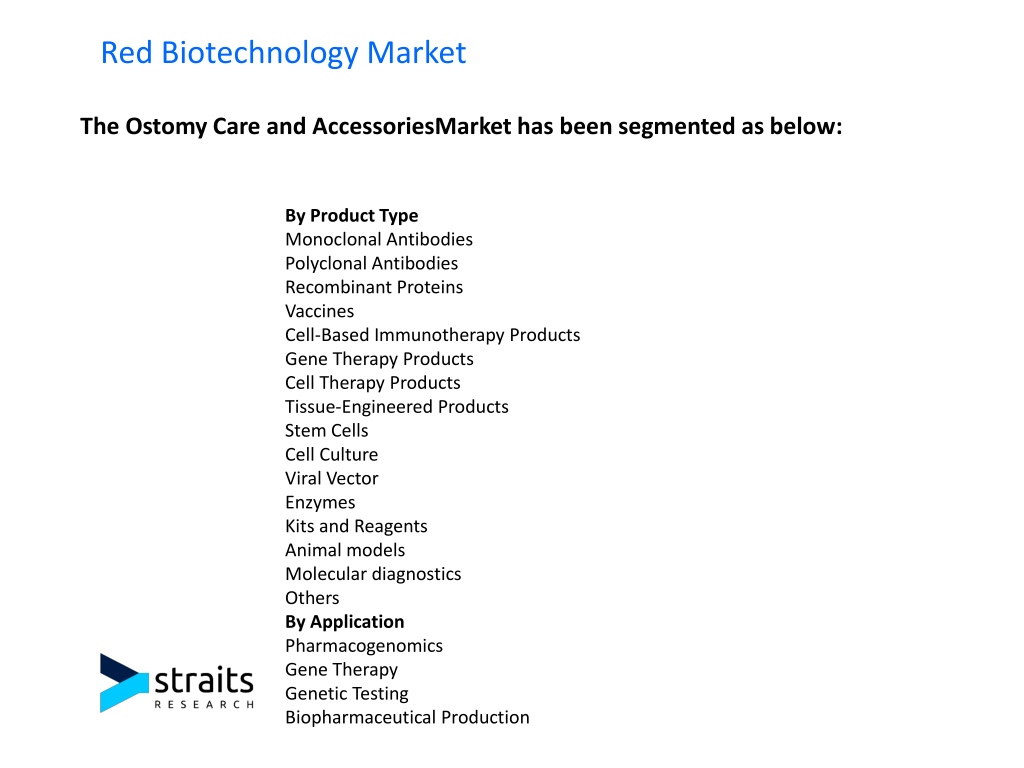 Red Biotechnology Market

The Ostomy Care and AccessoriesMarket has been segmented as below:

By Product Type
Monoclonal Antibodies
Polyclonal Antibodies
Recombinant Proteins
Vaccines
Cell-Based Immunotherapy Products
Gene Therapy Products
Cell Therapy Products
Tissue-Engineered Products
Stem Cells
Cell Culture
Viral Vector
Enzymes
Kits and Reagents
Animal models
Molecular diagnostics
Others
By Application
Pharmacogenomics
Gene Therapy
Genetic Testing
Biopharmaceutical Production

straits
RESEARCH